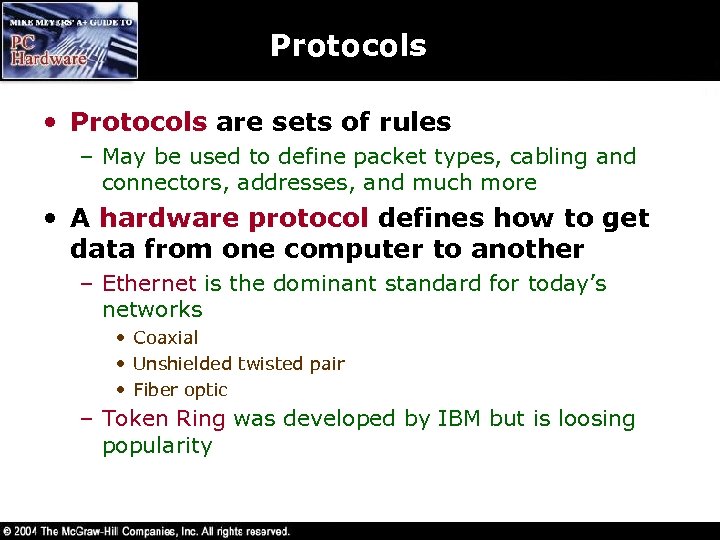 MIKE MEYERS' A+ GUIDE TO
PC Hardware

Protocols

• Protocols are sets of rules
– May be used to define packet types, cabling and connectors, addresses, and much more

• A hardware protocol defines how to get data from one computer to another
– Ethernet is the dominant standard for today's networks
• Coaxial
• Unshielded twisted pair
• Fiber optic
– Token Ring was developed by IBM but is loosing popularity

© 2004 The McGraw-Hill Companies, Inc. All rights reserved.